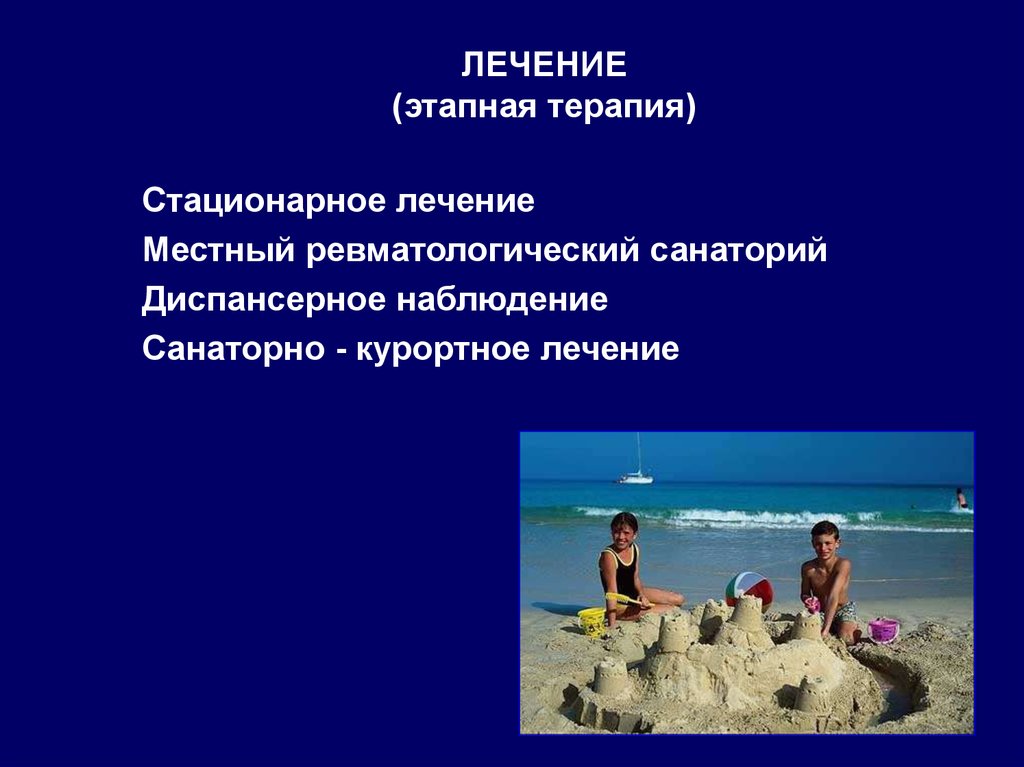 ЛЕЧЕНИЕ
(этапная терапия)

Стационарное лечение
Местный ревматологический санаторий
Диспансерное наблюдение
Санаторно - курортное лечение